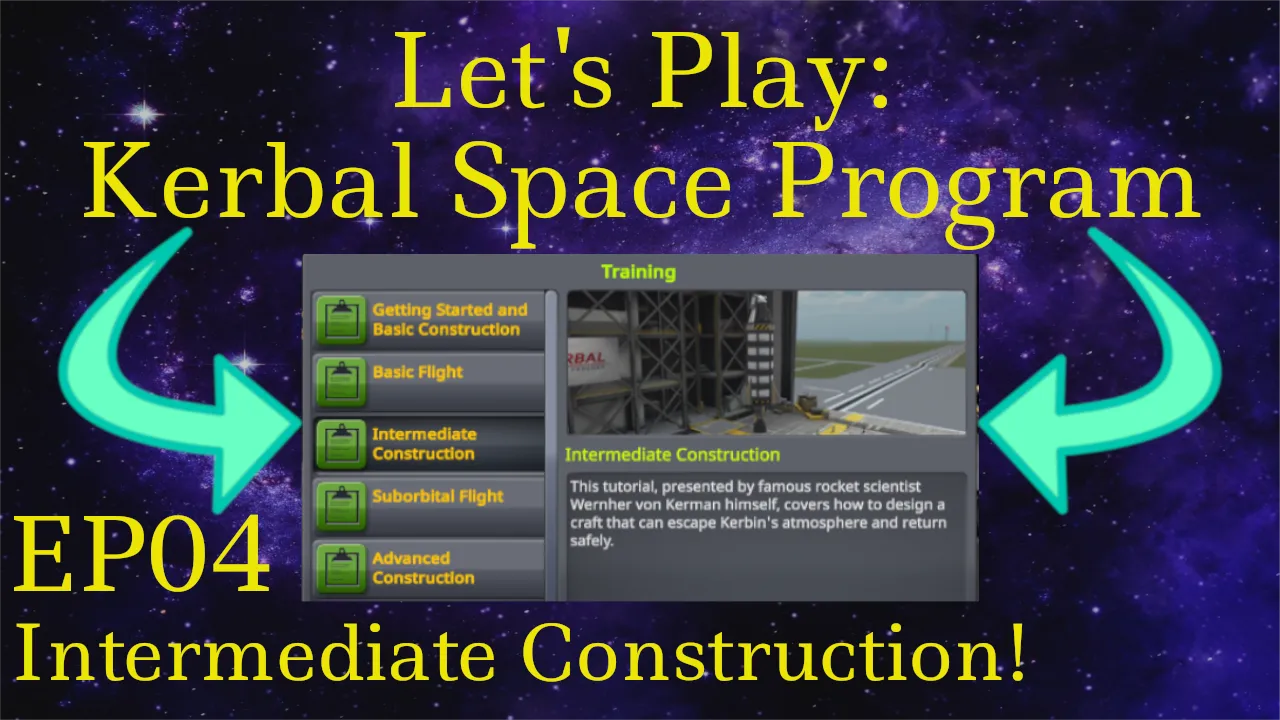 Let's Play:
Kerbal Space Program

Training

Getting Started and Basic Construction

Basic Flight

Intermediate Construction

Suborbital Flight

Advanced Construction

RBAL

Intermediate Construction

This tutorial, presented by famous rocket scientist Wernher von Kerman himself, covers how to design a craft that can escape Kerbin's atmosphere and return safely.

EP04
Intermediate Construction!